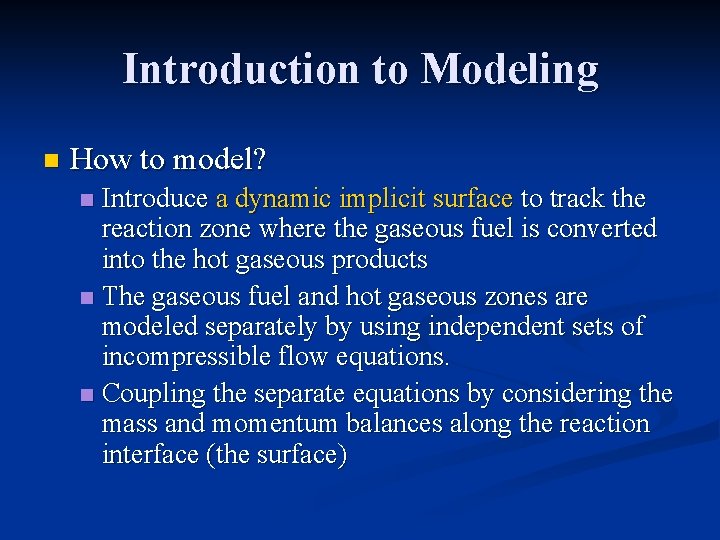 Introduction to Modeling

How to model?

Introduce a dynamic implicit surface to track the reaction zone where the gaseous fuel is converted into the hot gaseous products

The gaseous fuel and hot gaseous zones are modeled separately by using independent sets of incompressible flow equations.

Coupling the separate equations by considering the mass and momentum balances along the reaction interface (the surface)